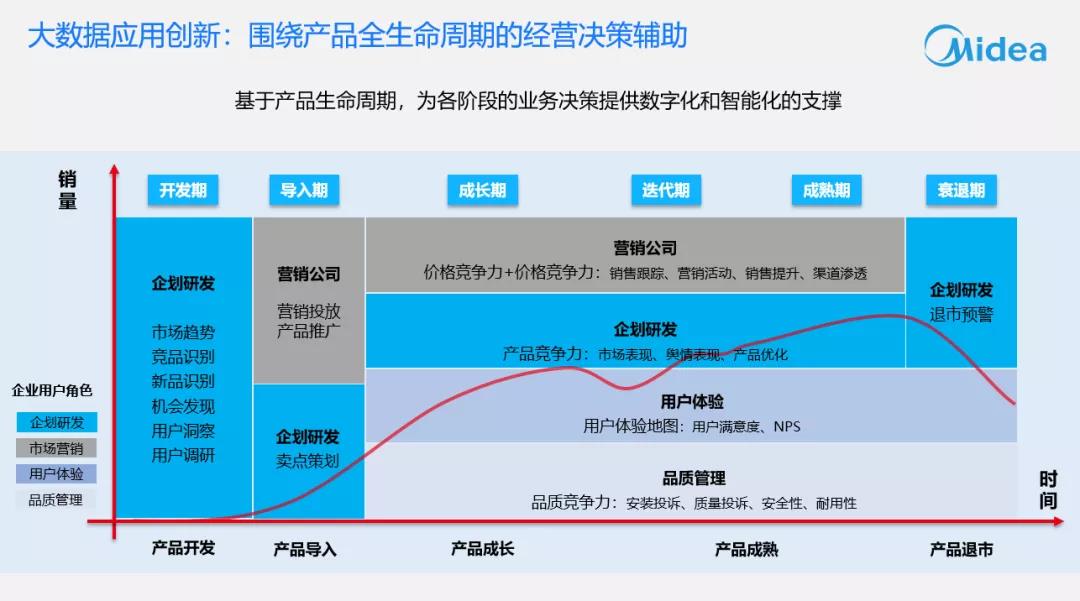 大数据应用创新：围绕产品全生命周期的经营决策辅助

Midea

基于产品生命周期，为各阶段的业务决策提供数字化和智能化的支撑

销量

开发期 导入期 成长期 迭代期 成熟期 衰退期

企划研发
市场趋势
竞品识别
新品识别
机会发现
用户洞察
用户调研

营销公司
营销投放
产品推广

企划研发
卖点策划

营销公司
价格竞争力+价格竞争力：销售跟踪、营销活动、销售提升、渠道渗透

企划研发
产品竞争力：市场表现、舆情表现、产品优化

用户体验
用户体验地图：用户满意度、NPS

品质管理
品质竞争力：安装投诉、质量投诉、安全性、耐用性

企划研发
退市预警

企业用户角色
企划研发
市场营销
用户体验
品质管理

时间

产品开发 产品导入 产品成长 产品成熟 产品退市